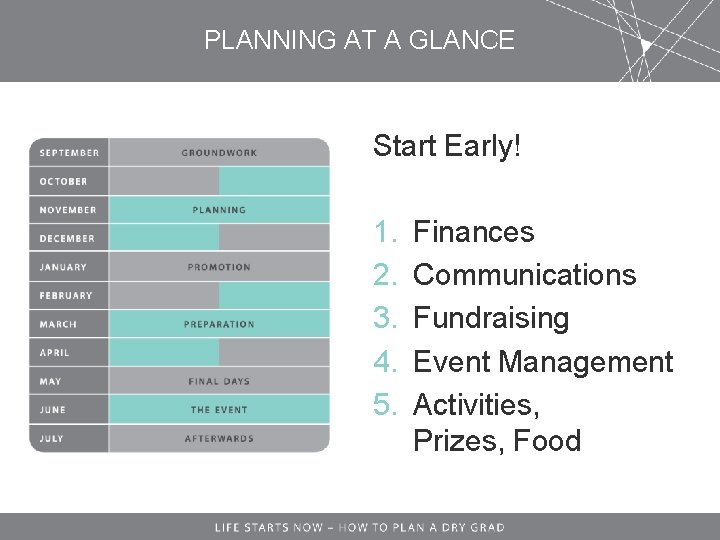 PLANNING AT A GLANCE

| SEPTEMBER | GROUNDWORK |
|---|---|
| OCTOBER | |
| NOVEMBER | PLANNING |
| DECEMBER | |
| JANUARY | PROMOTION |
| FEBRUARY | |
| MARCH | PREPARATION |
| APRIL | |
| MAY | FINAL DAYS |
| JUNE | THE EVENT |
| JULY | AFTERWARDS |

Start Early!

1. Finances
2. Communications
3. Fundraising
4. Event Management
5. Activities, Prizes, Food

LIFE STARTS NOW – HOW TO PLAN A DRY GRAD